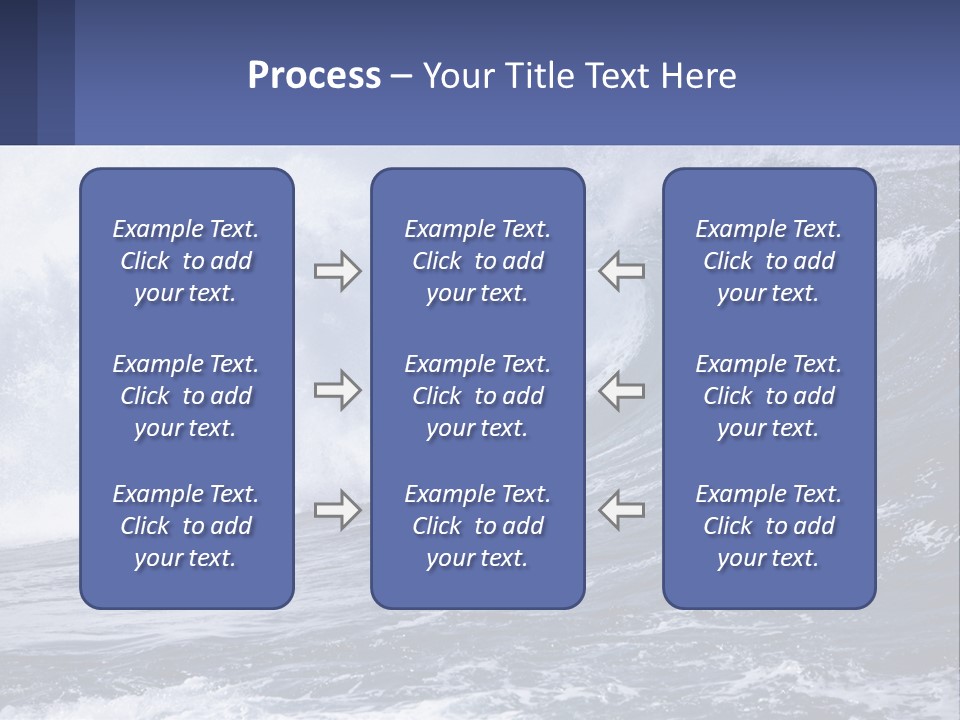 Process – Your Title Text Here

Example Text. Click to add your text.

Example Text. Click to add your text.

Example Text. Click to add your text.

Example Text. Click to add your text.

Example Text. Click to add your text.

Example Text. Click to add your text.

Example Text. Click to add your text.

Example Text. Click to add your text.

Example Text. Click to add your text.